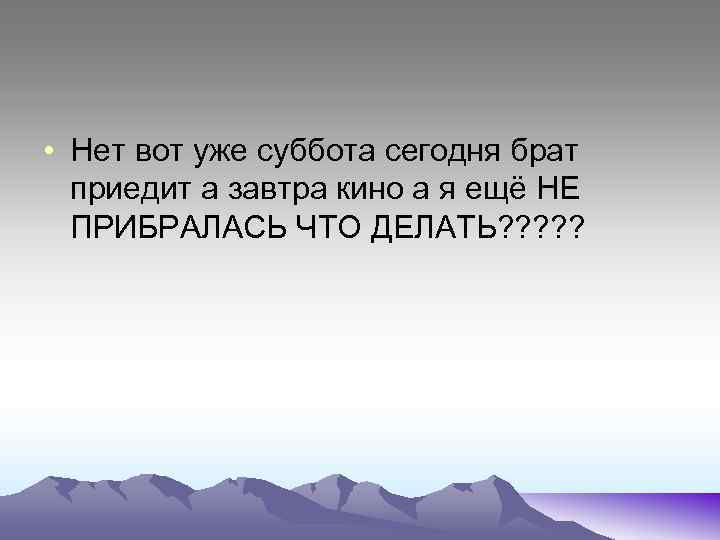 • Нет вот уже суббота сегодня брат приедит а завтра кино а я ещё НЕ ПРИБРАЛАСЬ ЧТО ДЕЛАТЬ?????